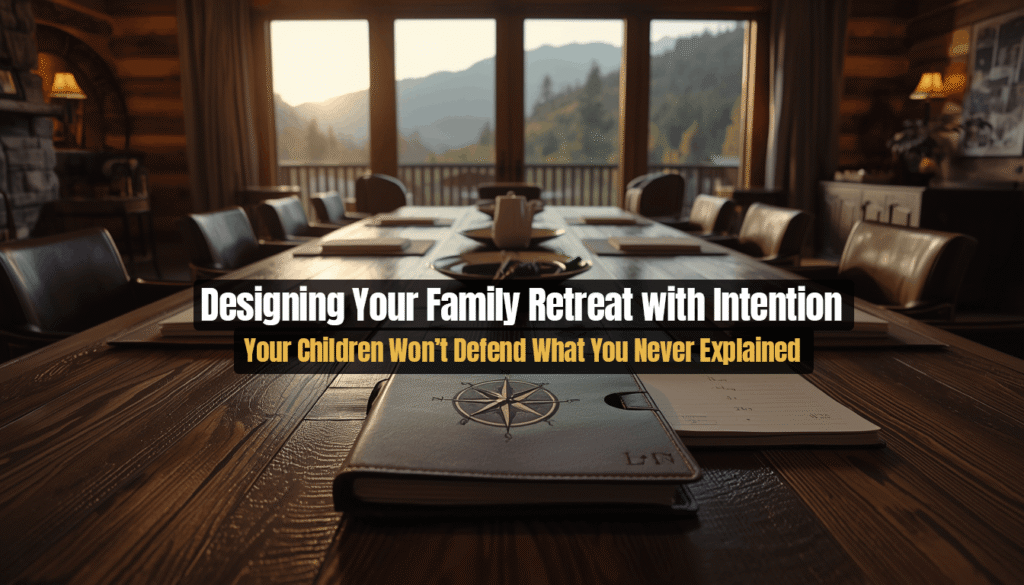 Designing Your Family Retreat with Intention
Your Children Won't Defend What You Never Explained